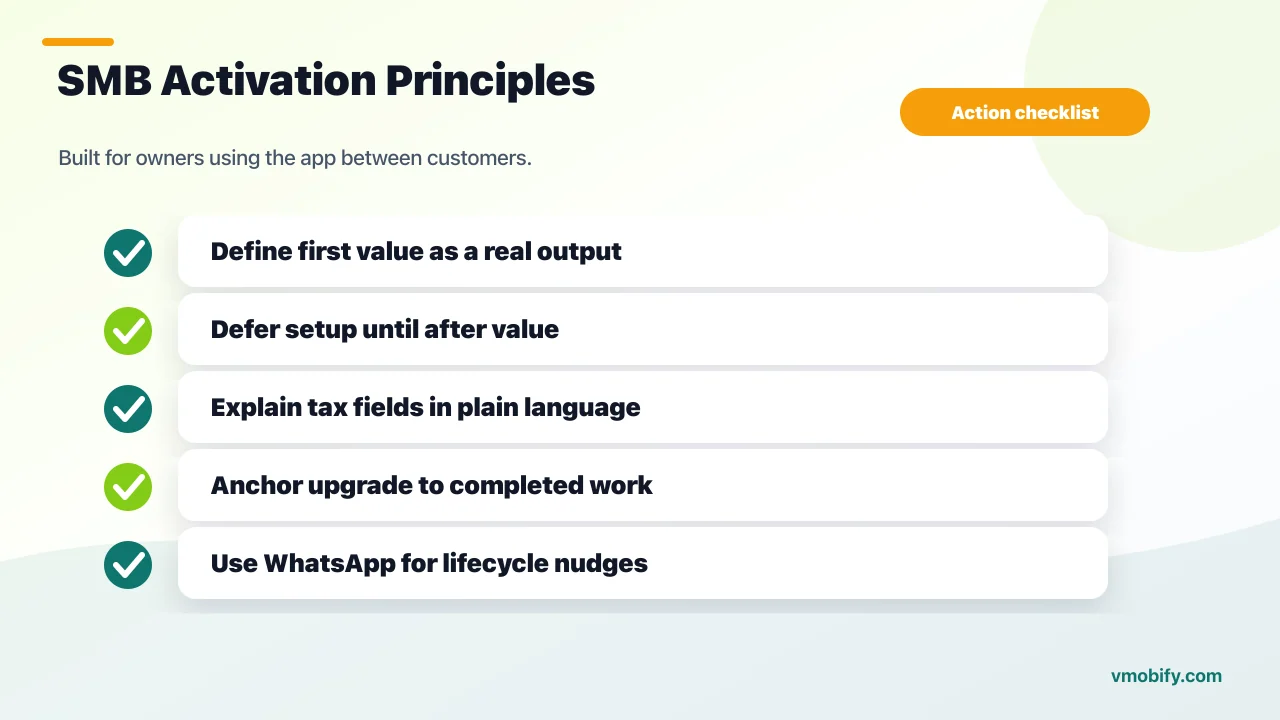 SMB Activation Principles

Action checklist

Built for owners using the app between customers.

Define first value as a real output

Defer setup until after value

Explain tax fields in plain language

Anchor upgrade to completed work

Use WhatsApp for lifecycle nudges

vmobify.com